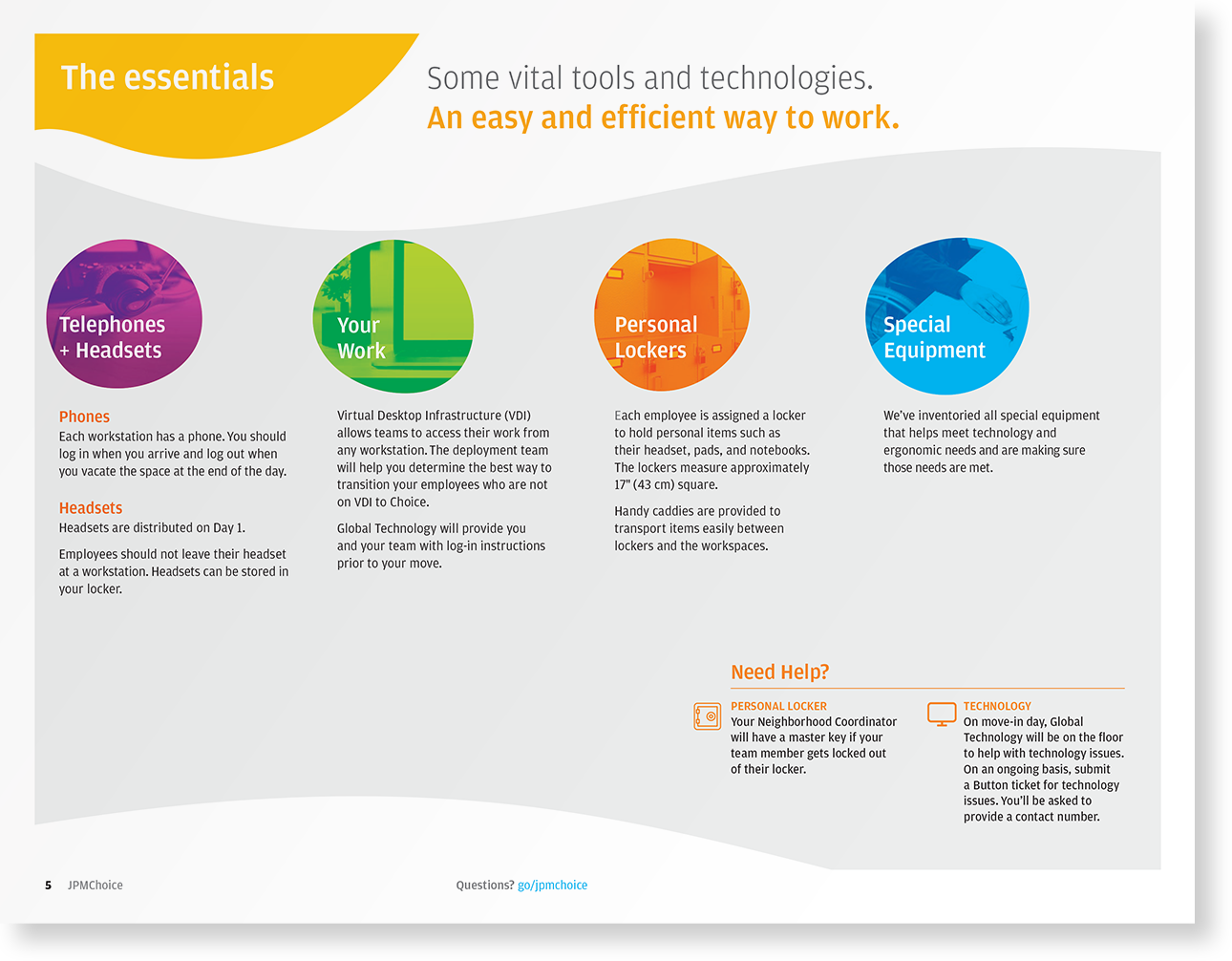 The essentials

Some vital tools and technologies.
An easy and efficient way to work.

Telephones + Headsets

Phones
Each workstation has a phone. You should log in when you arrive and log out when you vacate the space at the end of the day.

Headsets
Headsets are distributed on Day 1.

Employees should not leave their headset at a workstation. Headsets can be stored in your locker.

Your Work

Virtual Desktop Infrastructure (VDI) allows teams to access their work from any workstation. The deployment team will help you determine the best way to transition your employees who are not on VDI to Choice.

Global Technology will provide you and your team with log-in instructions prior to your move.

Personal Lockers

Each employee is assigned a locker to hold personal items such as their headset, pads, and notebooks. The lockers measure approximately 17" (43 cm) square.

Handy caddies are provided to transport items easily between lockers and the workspaces.

Special Equipment

We've inventoried all special equipment that helps meet technology and ergonomic needs and are making sure those needs are met.

Need Help?

PERSONAL LOCKER
Your Neighborhood Coordinator will have a master key if your team member gets locked out of their locker.

TECHNOLOGY
On move-in day, Global Technology will be on the floor to help with technology issues. On an ongoing basis, submit a Button ticket for technology issues. You'll be asked to provide a contact number.

5 JPMChoice

Questions? go/jpmchoice